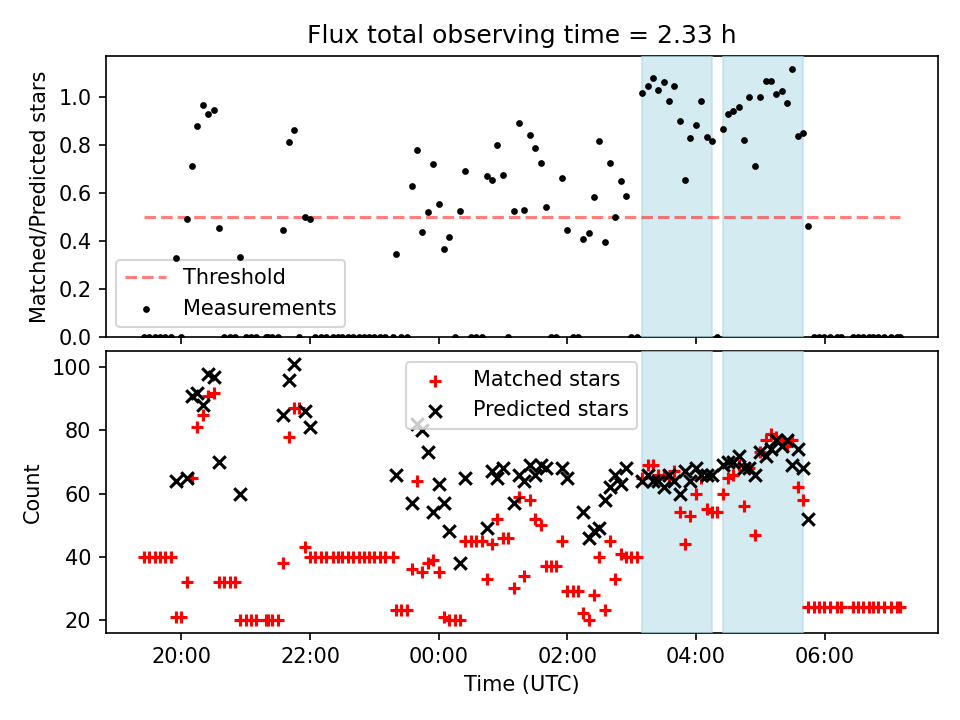 Flux total observing time = 2.33 h

Matched/Predicted stars

1.0
0.8
0.6
0.4
0.2
0.0

Threshold
Measurements

Count

100
80
60
40
20

Matched stars
Predicted stars

20:00
22:00
00:00
02:00
04:00
06:00

Time (UTC)